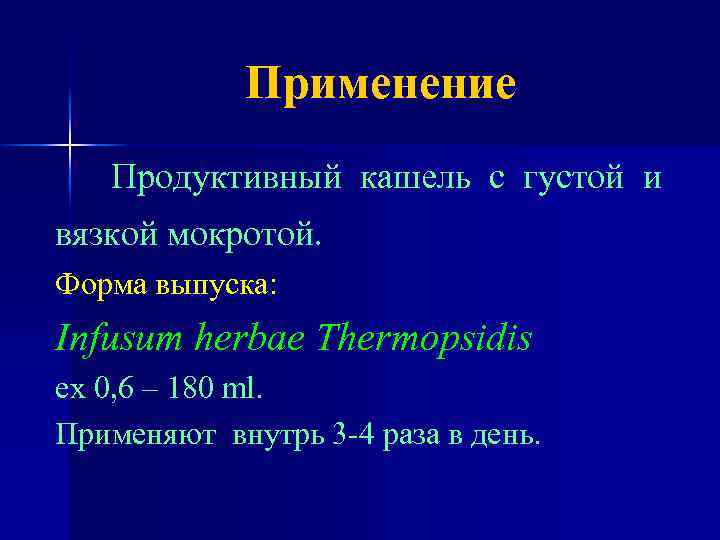 Применение

Продуктивный кашель с густой и вязкой мокротой.

Форма выпуска:

Infusum herbae Thermopsidis

ex 0,6 – 180 ml.

Применяют внутрь 3-4 раза в день.